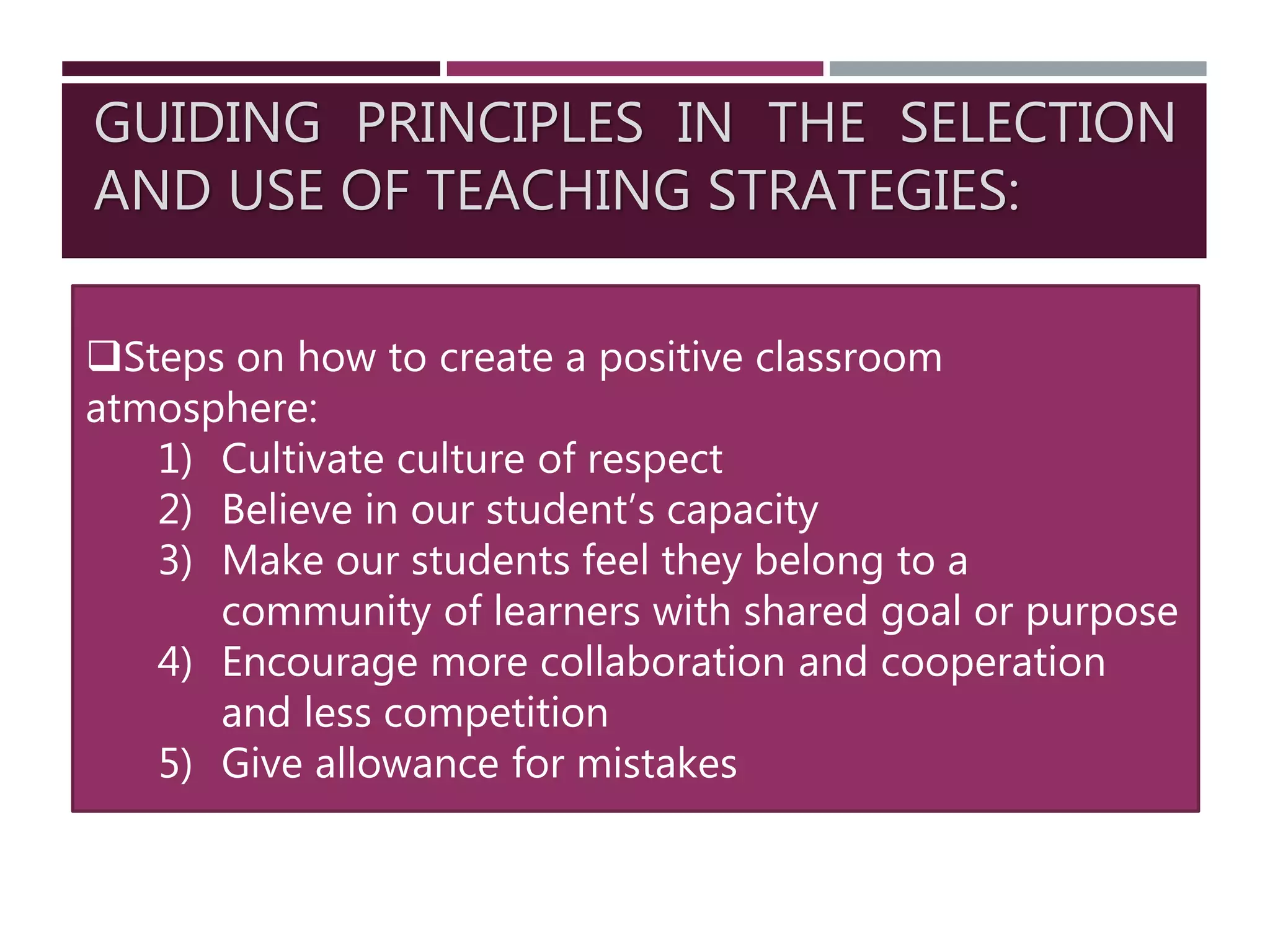 GUIDING PRINCIPLES IN THE SELECTION AND USE OF TEACHING STRATEGIES:

❑Steps on how to create a positive classroom atmosphere:
1) Cultivate culture of respect
2) Believe in our student’s capacity
3) Make our students feel they belong to a community of learners with shared goal or purpose
4) Encourage more collaboration and cooperation and less competition
5) Give allowance for mistakes